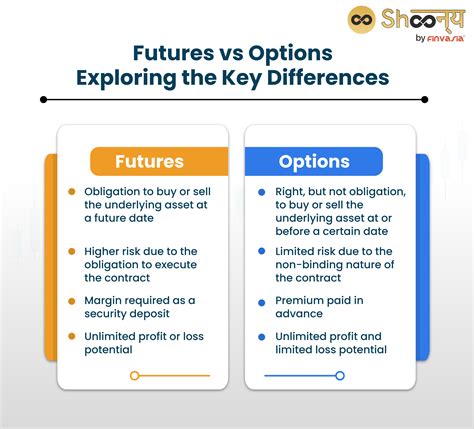 Shoonya
by FINVASIA

Futures vs Options
Exploring the Key Differences

Futures

- Obligation to buy or sell the underlying asset at a future date
- Higher risk due to the obligation to execute the contract
- Margin required as a security deposit
- Unlimited profit or loss potential

Options

- Right, but not obligation, to buy or sell the underlying asset at or before a certain date
- Limited risk due to the non-binding nature of the contract
- Premium paid in advance
- Unlimited profit and limited loss potential